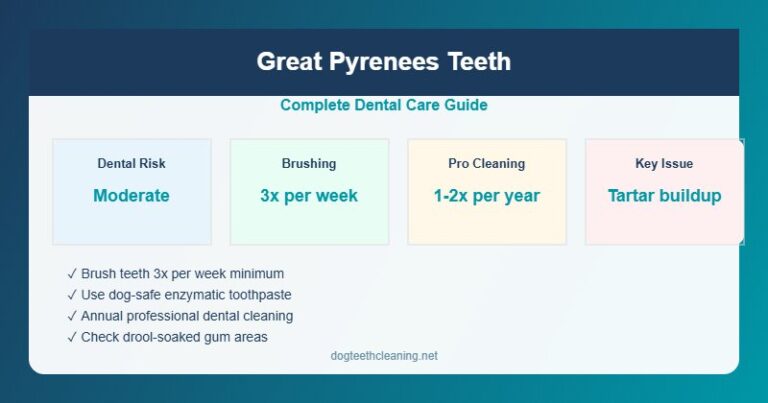 Great Pyrenees Teeth

Complete Dental Care Guide

Dental Risk
Moderate

Brushing
3x per week

Pro Cleaning
1-2x per year

Key Issue
Tartar buildup

✓ Brush teeth 3x per week minimum
✓ Use dog-safe enzymatic toothpaste
✓ Annual professional dental cleaning
✓ Check drool-soaked gum areas

dogteethcleaning.net